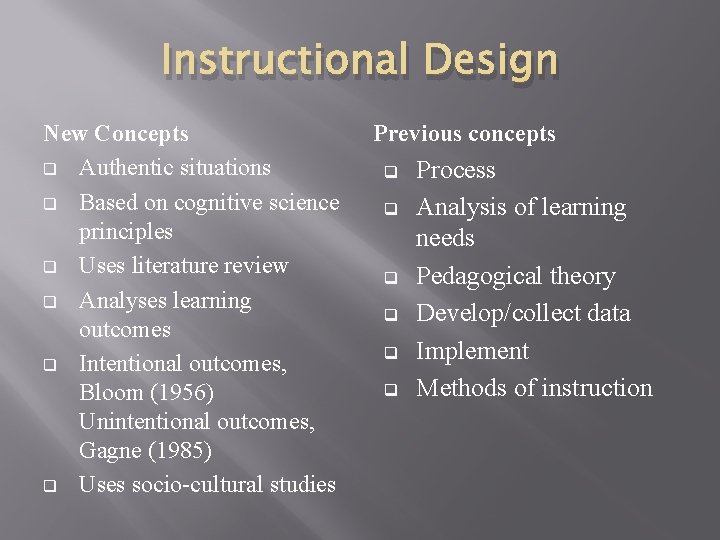 Instructional Design

New Concepts
- Authentic situations
- Based on cognitive science principles
- Uses literature review
- Analyses learning outcomes
- Intentional outcomes, Bloom (1956) Unintentional outcomes, Gagne (1985)
- Uses socio-cultural studies

Previous concepts
- Process
- Analysis of learning needs
- Pedagogical theory
- Develop/collect data
- Implement
- Methods of instruction